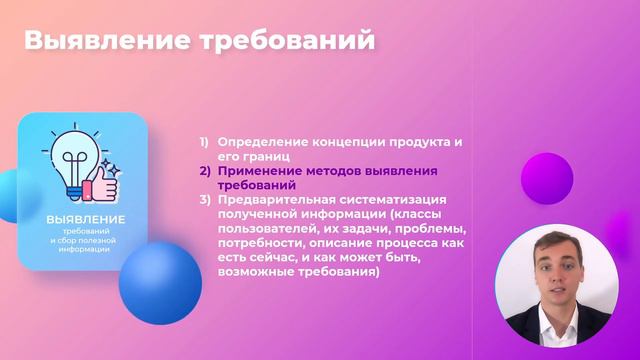 Выявление требований

ВЫЯВЛЕНИЕ
требований
и сбор полезной
информации

1) Определение концепции продукта и его границ
2) Применение методов выявления требований
3) Предварительная систематизация полученной информации (классы пользователей, их задачи, проблемы, потребности, описание процесса как есть сейчас, и как может быть, возможные требования)